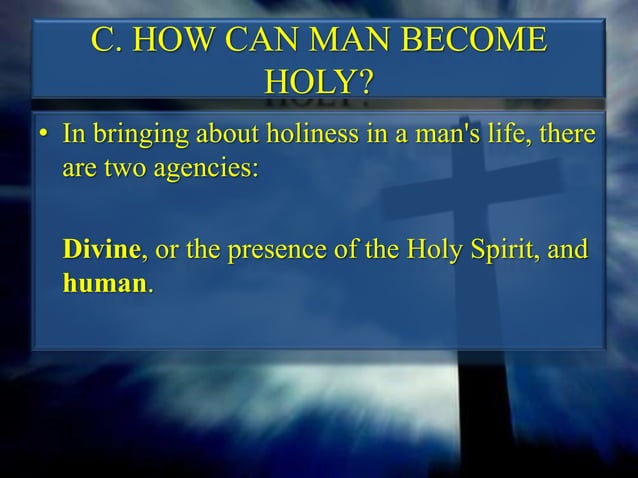 C. HOW CAN MAN BECOME HOLY?

• In bringing about holiness in a man's life, there are two agencies:

Divine, or the presence of the Holy Spirit, and human.